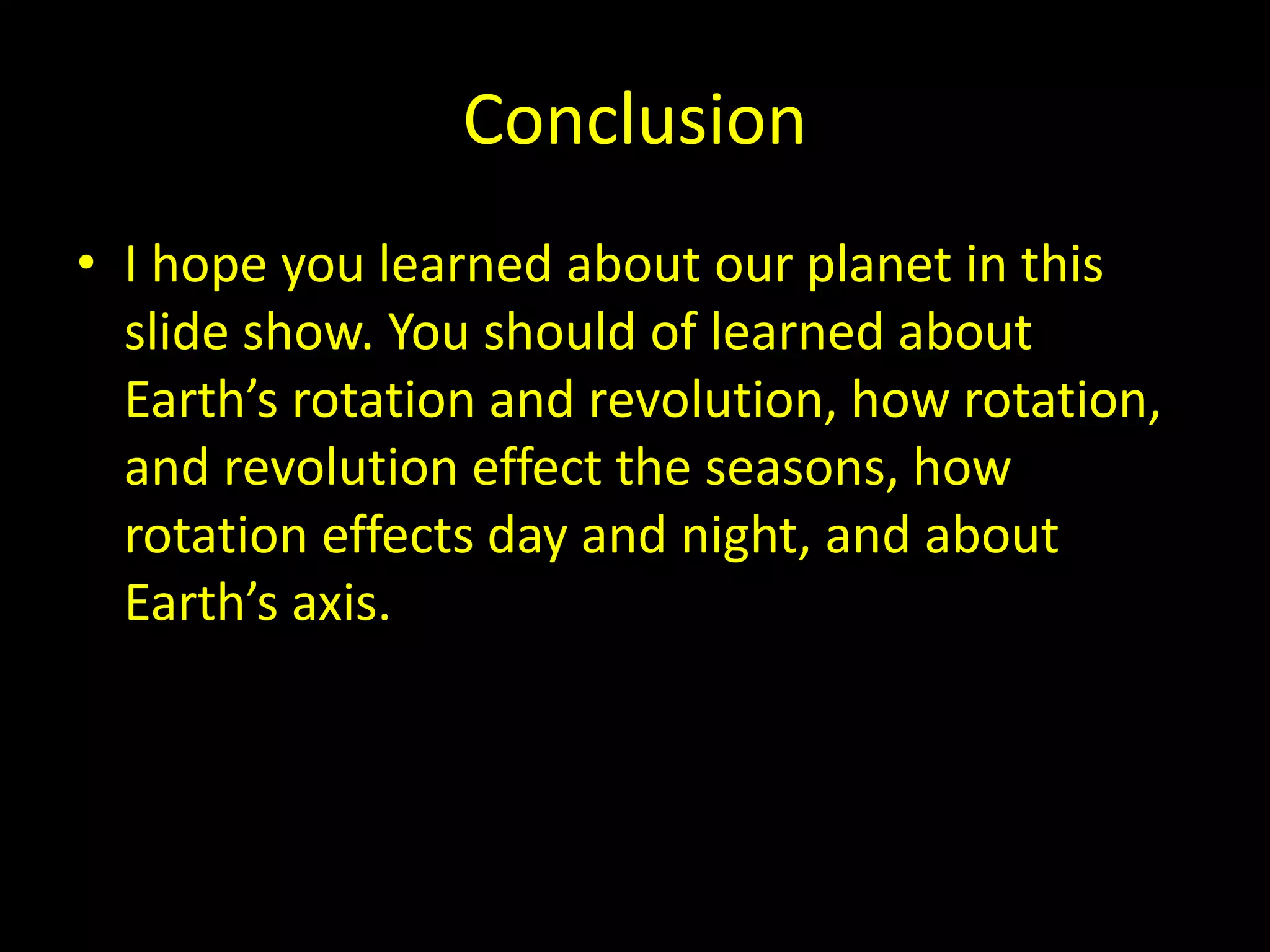 Conclusion

• I hope you learned about our planet in this slide show. You should of learned about Earth’s rotation and revolution, how rotation, and revolution effect the seasons, how rotation effects day and night, and about Earth’s axis.